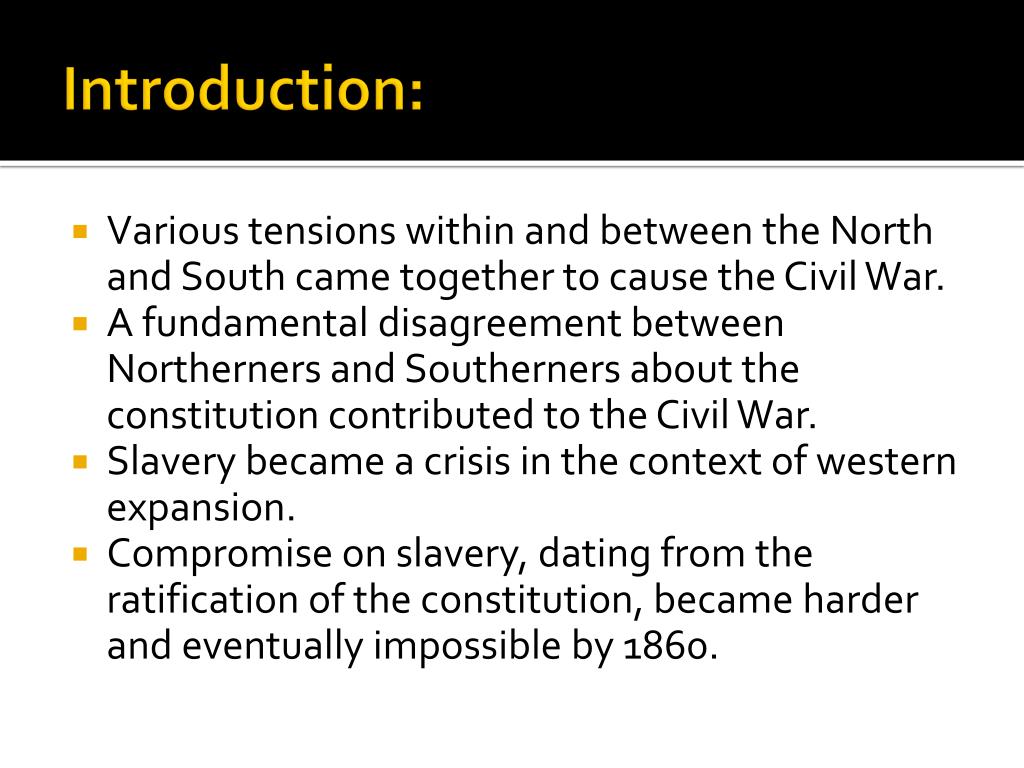 Introduction:

- Various tensions within and between the North and South came together to cause the Civil War.
- A fundamental disagreement between Northerners and Southerners about the constitution contributed to the Civil War.
- Slavery became a crisis in the context of western expansion.
- Compromise on slavery, dating from the ratification of the constitution, became harder and eventually impossible by 1860.